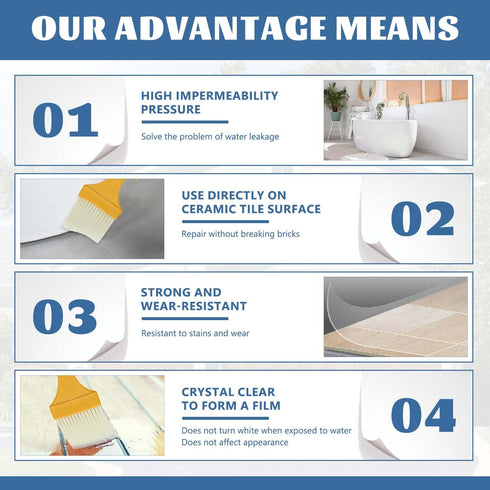 OUR ADVANTAGE MEANS

01

HIGH IMPERMEABILITY PRESSURE

Solve the problem of water leakage

USE DIRECTLY ON CERAMIC TILE SURFACE

Repair without breaking bricks

02

03

STRONG AND WEAR-RESISTANT

Resistant to stains and wear

CRYSTAL CLEAR TO FORM A FILM

Does not turn white when exposed to water
Does not affect appearance

04